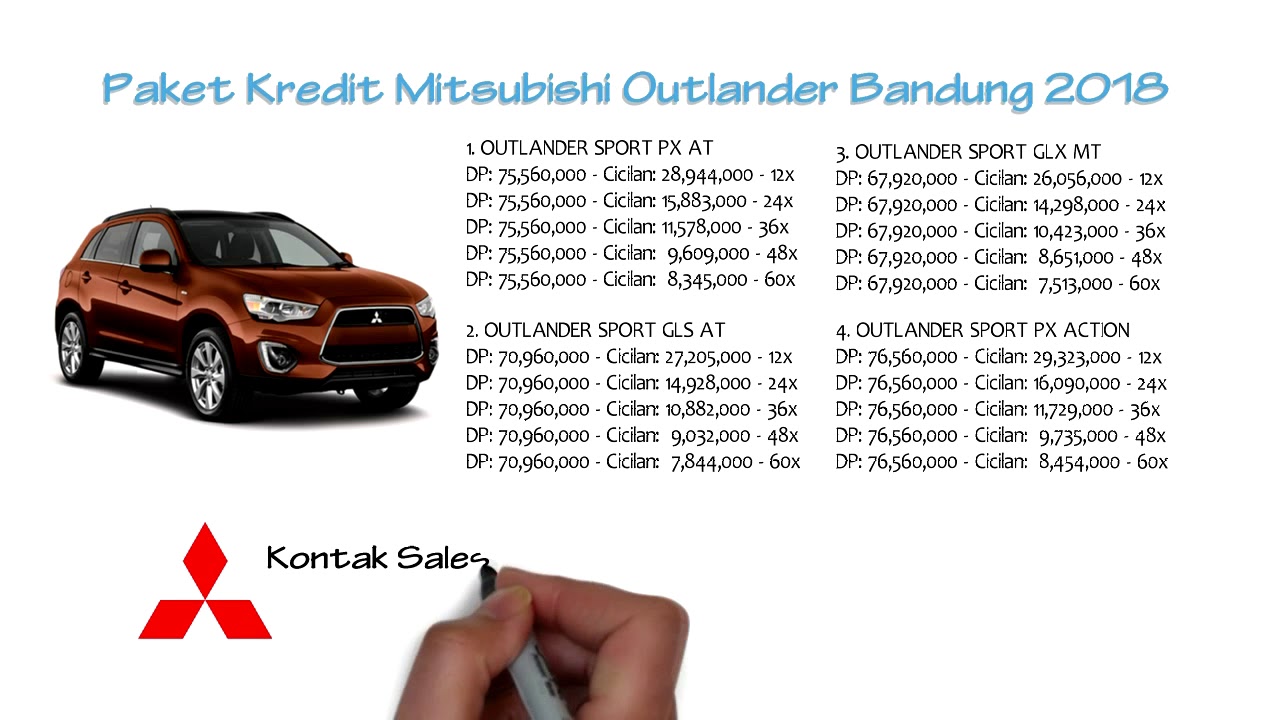 Paket Kredit Mitsubishi Outlander Bandung 2018

1. OUTLANDER SPORT PX AT
DP: 75,560,000 - Cicilan: 28,944,000 - 12x
DP: 75,560,000 - Cicilan: 15,883,000 - 24x
DP: 75,560,000 - Cicilan: 11,578,000 - 36x
DP: 75,560,000 - Cicilan: 9,609,000 - 48x
DP: 75,560,000 - Cicilan: 8,345,000 - 60x

2. OUTLANDER SPORT GLS AT
DP: 70,960,000 - Cicilan: 27,205,000 - 12x
DP: 70,960,000 - Cicilan: 14,928,000 - 24x
DP: 70,960,000 - Cicilan: 10,882,000 - 36x
DP: 70,960,000 - Cicilan: 9,032,000 - 48x
DP: 70,960,000 - Cicilan: 7,844,000 - 60x

3. OUTLANDER SPORT GLX MT
DP: 67,920,000 - Cicilan: 26,056,000 - 12x
DP: 67,920,000 - Cicilan: 14,298,000 - 24x
DP: 67,920,000 - Cicilan: 10,423,000 - 36x
DP: 67,920,000 - Cicilan: 8,651,000 - 48x
DP: 67,920,000 - Cicilan: 7,513,000 - 60x

4. OUTLANDER SPORT PX ACTION
DP: 76,560,000 - Cicilan: 29,323,000 - 12x
DP: 76,560,000 - Cicilan: 16,090,000 - 24x
DP: 76,560,000 - Cicilan: 11,729,000 - 36x
DP: 76,560,000 - Cicilan: 9,735,000 - 48x
DP: 76,560,000 - Cicilan: 8,454,000 - 60x

Kontak Sales